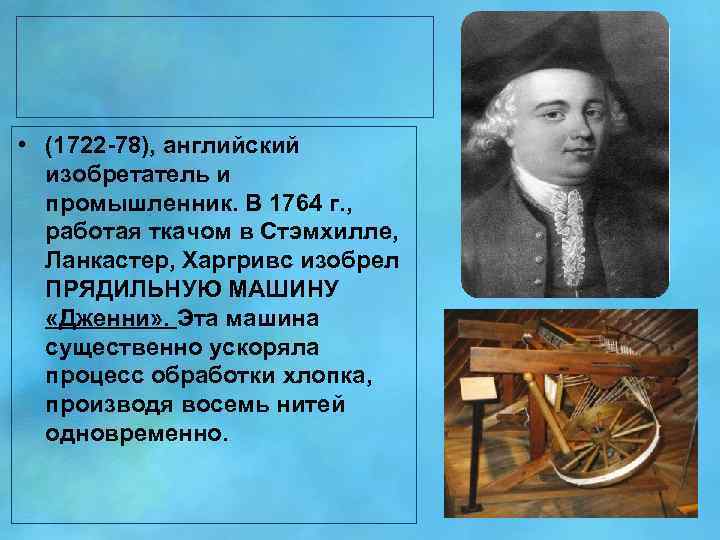 • (1722-78), английский изобретатель и промышленник. В 1764 г., работая ткачом в Стэмхилле, Ланкастер, Харгривс изобрел ПРЯДИЛЬНУЮ МАШИНУ «Дженни». Эта машина существенно ускоряла процесс обработки хлопка, производя восемь нитей одновременно.